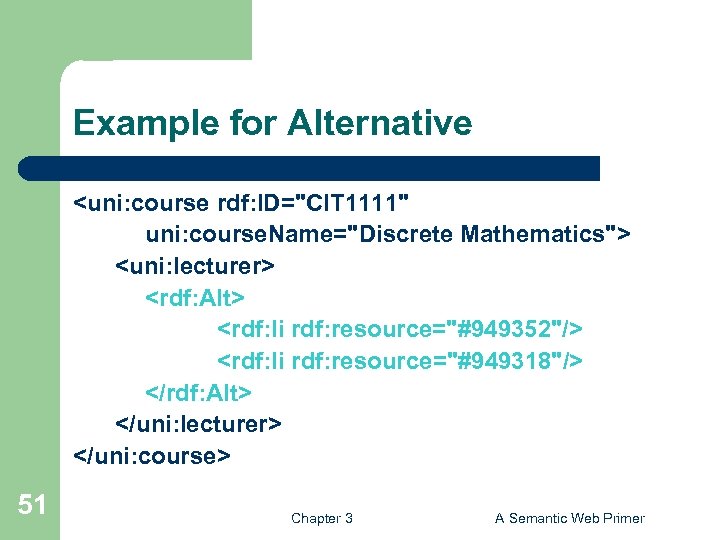 Example for Alternative

<uni:course rdf:ID="CIT1111"
uni:courseName="Discrete Mathematics">
<uni:lecturer>
<rdf:Alt>
<rdf:li rdf:resource="#949352"/>
<rdf:li rdf:resource="#949318"/>
</rdf:Alt>
</uni:lecturer>
</uni:course>

51

Chapter 3

A Semantic Web Primer